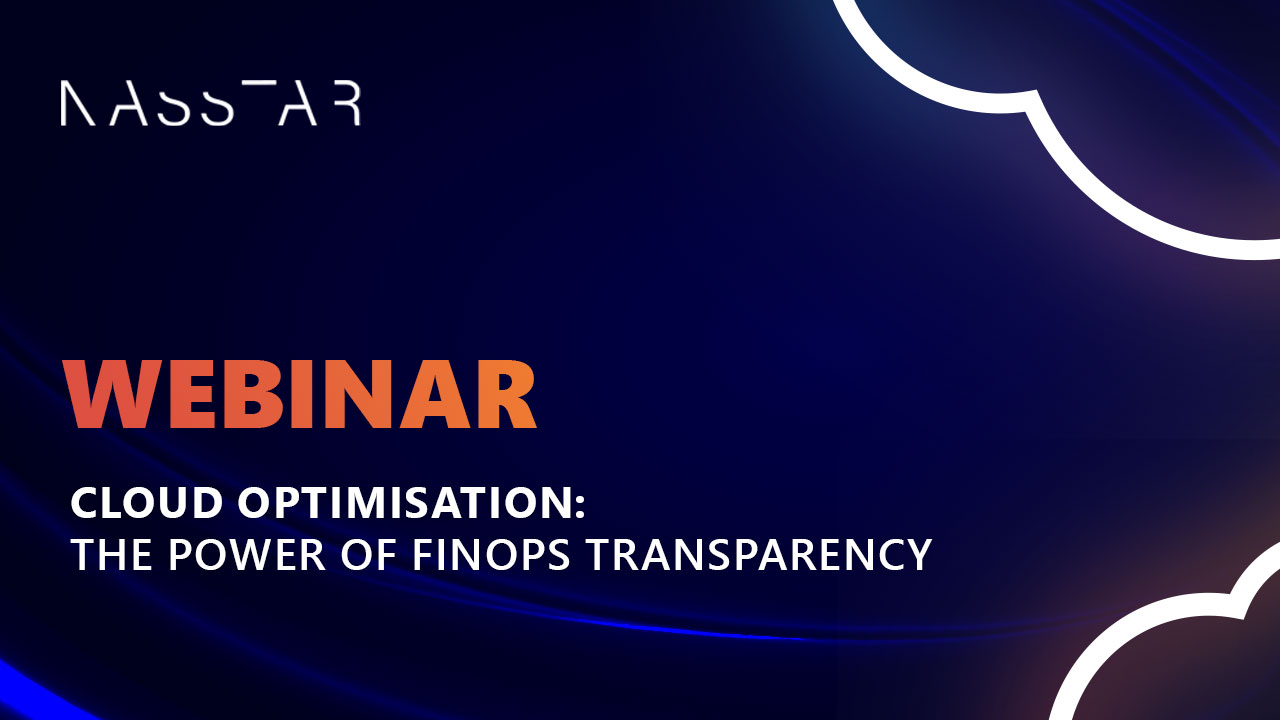 NASSTAR

WEBINAR

CLOUD OPTIMISATION:
THE POWER OF FINOPS TRANSPARENCY